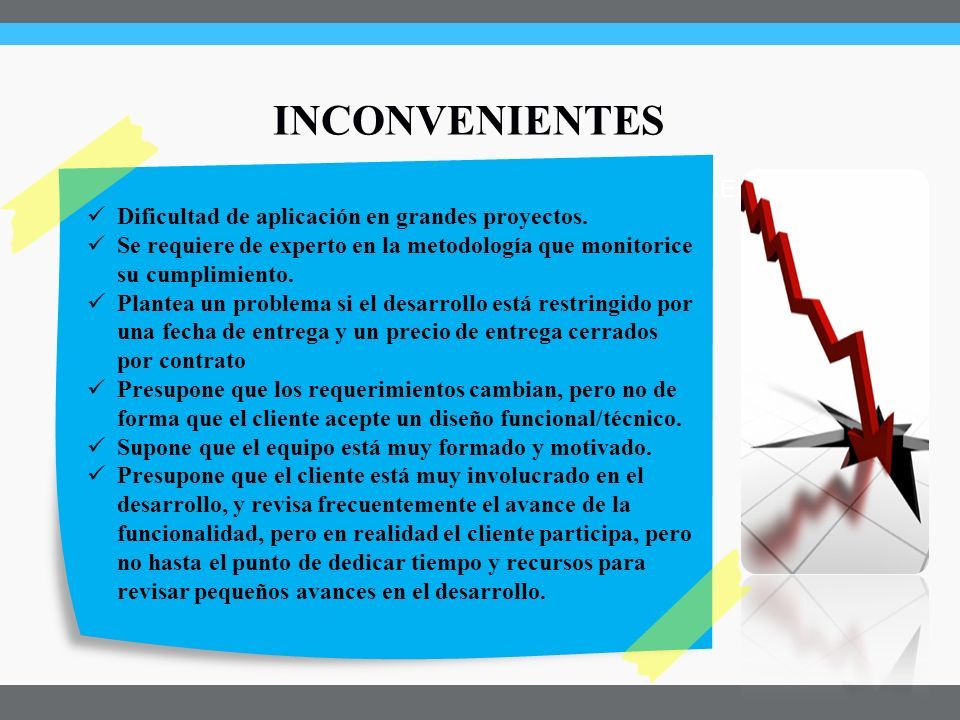 INCONVENIENTES

✓ Dificultad de aplicación en grandes proyectos.
✓ Se requiere de experto en la metodología que monitorice su cumplimiento.
✓ Plantea un problema si el desarrollo está restringido por una fecha de entrega y un precio de entrega cerrados por contrato
✓ Presupone que los requerimientos cambian, pero no de forma que el cliente acepte un diseño funcional/técnico.
✓ Supone que el equipo está muy formado y motivado.
✓ Presupone que el cliente está muy involucrado en el desarrollo, y revisa frecuentemente el avance de la funcionalidad, pero en realidad el cliente participa, pero no hasta el punto de dedicar tiempo y recursos para revisar pequeños avances en el desarrollo.